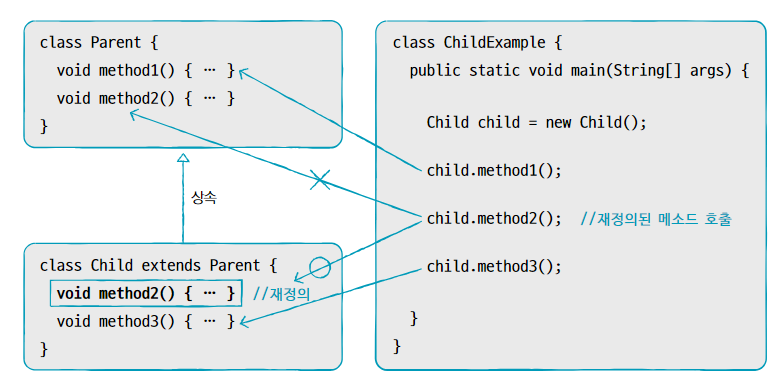 class Parent {
  void method1() { … }
  void method2() { … }
}

상속

class Child extends Parent {
  void method2() { … }  //재정의
  void method3() { … }
}

class ChildExample {
  public static void main(String[] args) {

    Child child = new Child();

    child.method1();

    child.method2();  //재정의된 메소드 호출

    child.method3();

  }
}